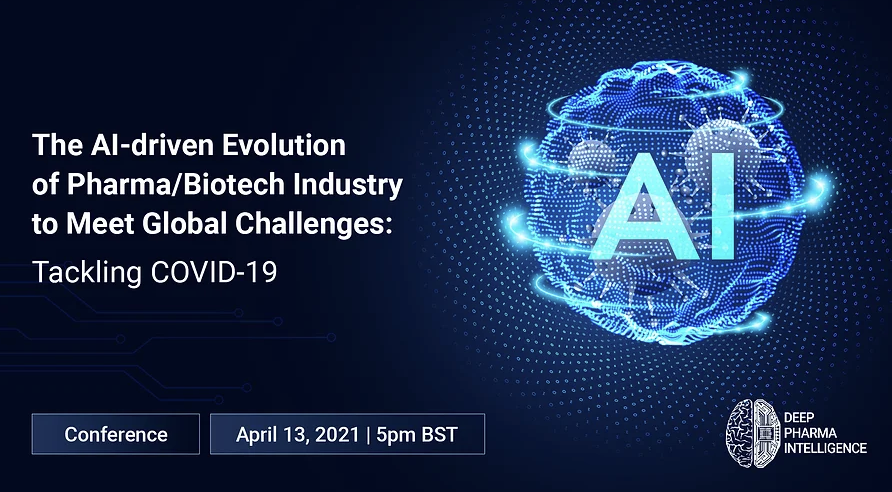 The AI-driven Evolution of Pharma/Biotech Industry to Meet Global Challenges:

Tackling COVID-19

AI

Conference

April 13, 2021 | 5pm BST

DEEP PHARMA INTELLIGENCE